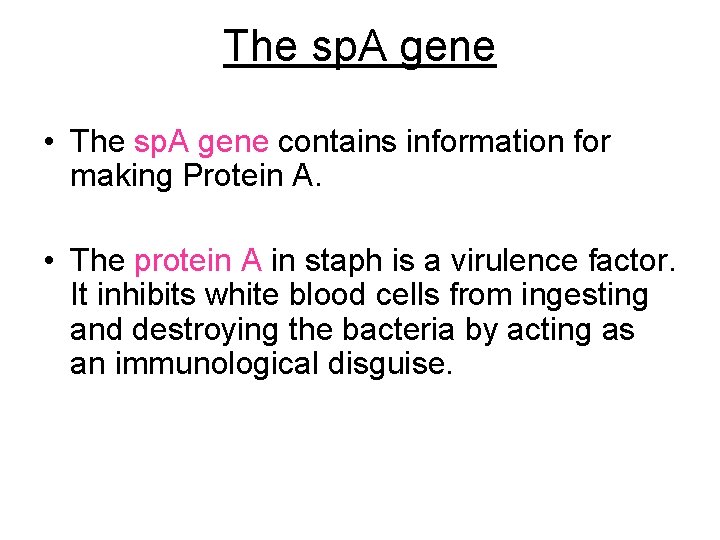 The spA gene

• The spA gene contains information for making Protein A.

• The protein A in staph is a virulence factor. It inhibits white blood cells from ingesting and destroying the bacteria by acting as an immunological disguise.